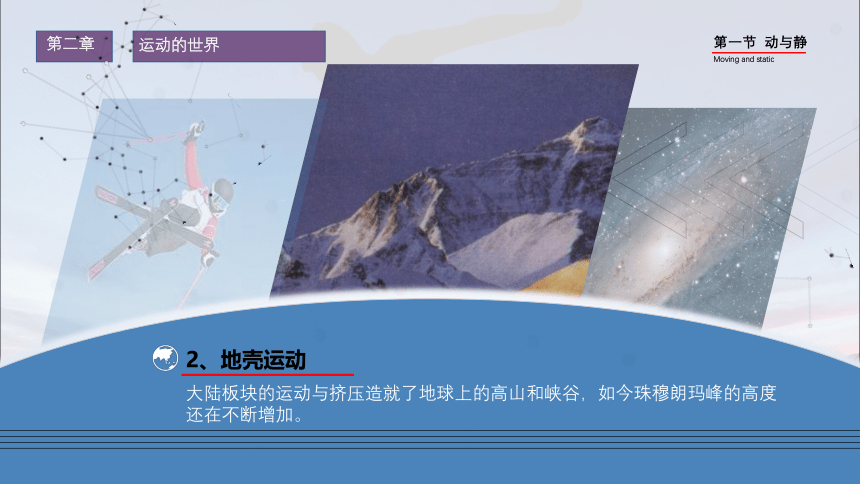 第二章

运动的世界

第一节 动与静
Moving and static

2、地壳运动

大陆板块的运动与挤压造就了地球上的高山和峡谷，如今珠穆朗玛峰的高度还在不断增加。